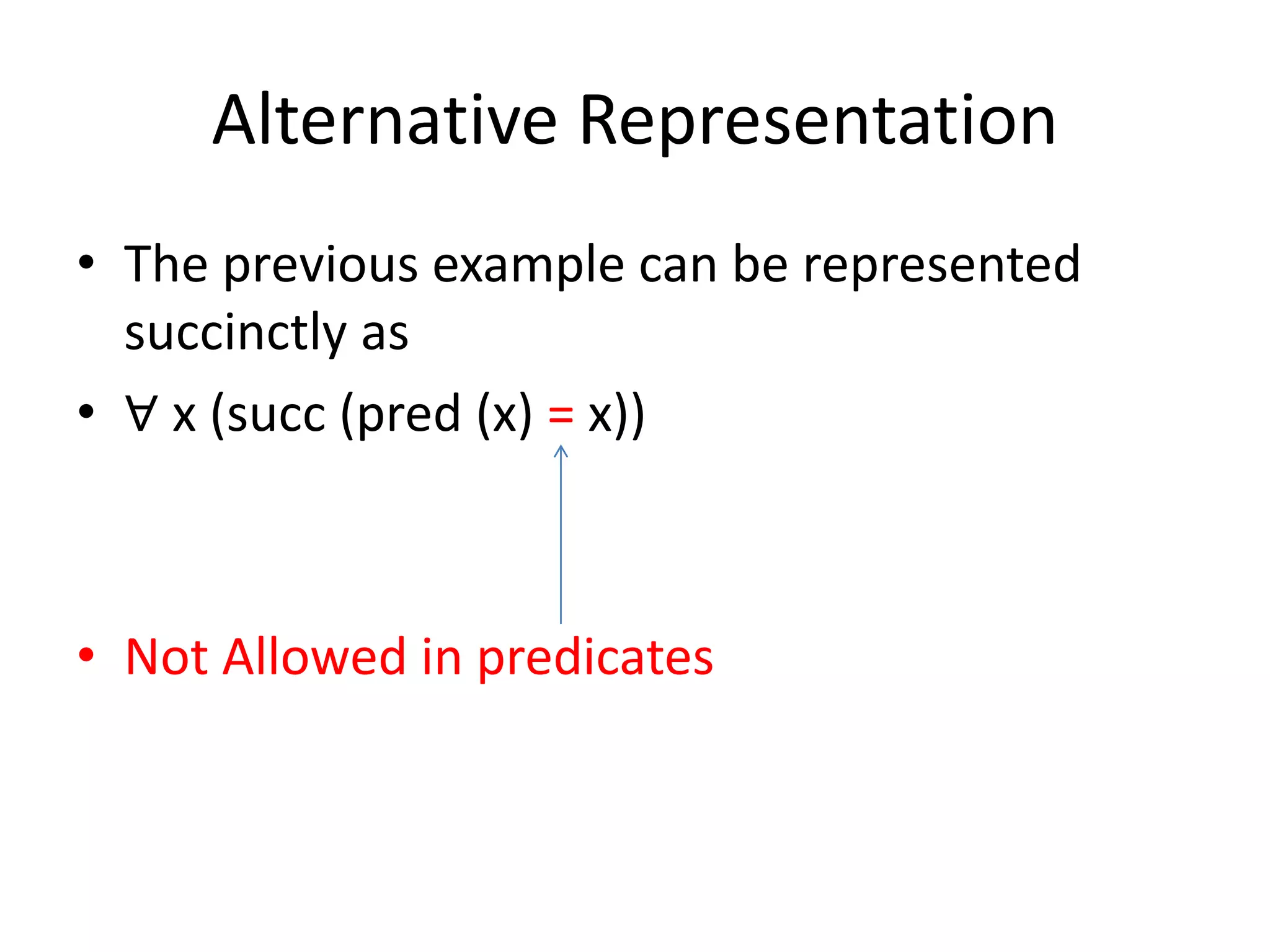 Alternative Representation

• The previous example can be represented succinctly as

• $\forall$ x (succ (pred (x) = x))

• Not Allowed in predicates